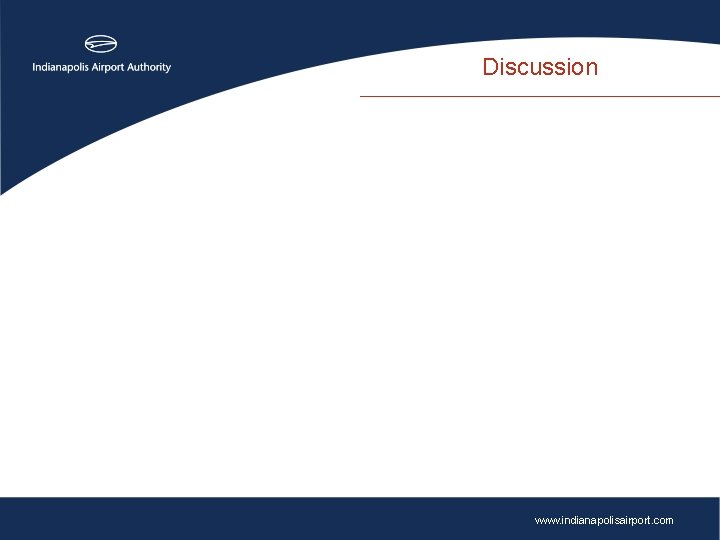 Indianapolis Airport Authority

Discussion

www.indianapolisairport.com